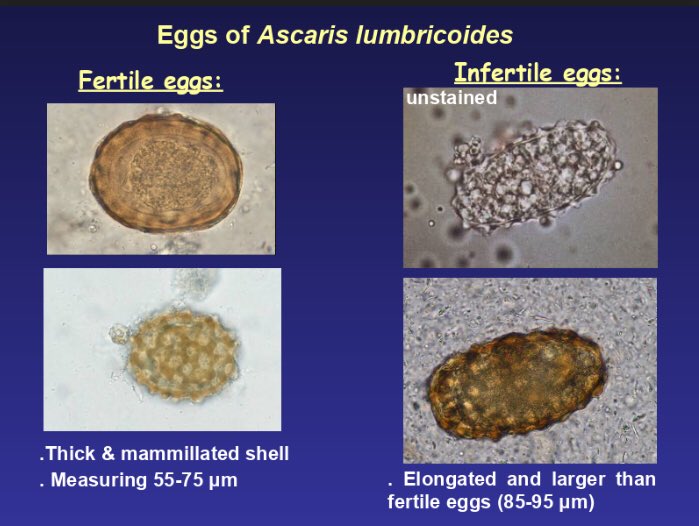 Eggs of Ascaris lumbricoides

Fertile eggs:

.Thick & mammillated shell
. Measuring 55-75 μm

Infertile eggs:

unstained

. Elongated and larger than fertile eggs (85-95 μm)